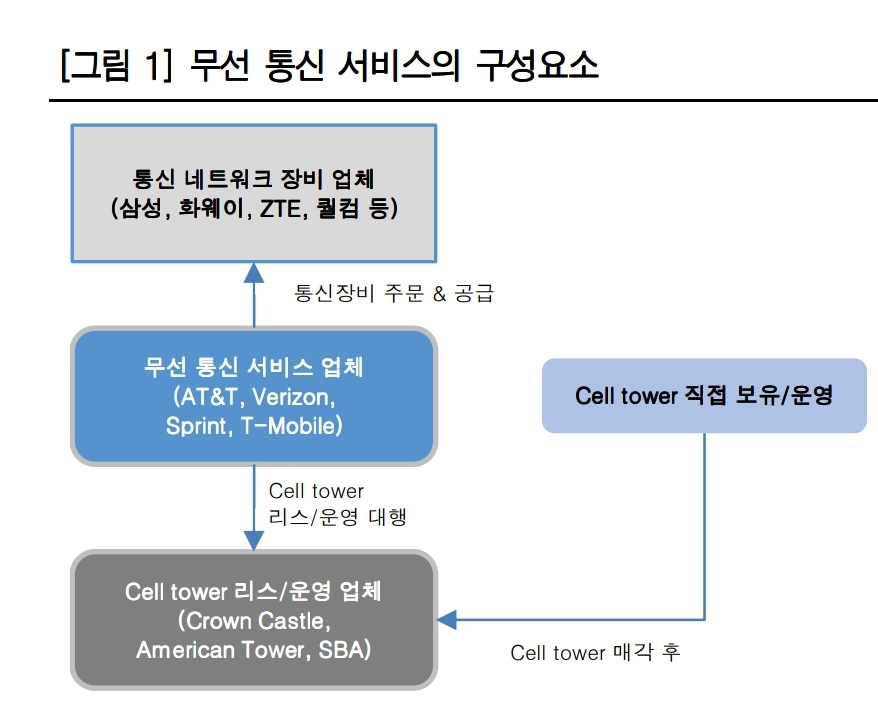 [그림 1] 무선 통신 서비스의 구성요소

통신 네트워크 장비 업체
(삼성, 화웨이, ZTE, 퀄컴 등)

통신장비 주문 & 공급

무선 통신 서비스 업체
(AT&T, Verizon, Sprint, T-Mobile)

Cell tower 직접 보유/운영

Cell tower
리스/운영 대행

Cell tower 리스/운영 업체
(Crown Castle, American Tower, SBA)

Cell tower 매각 후